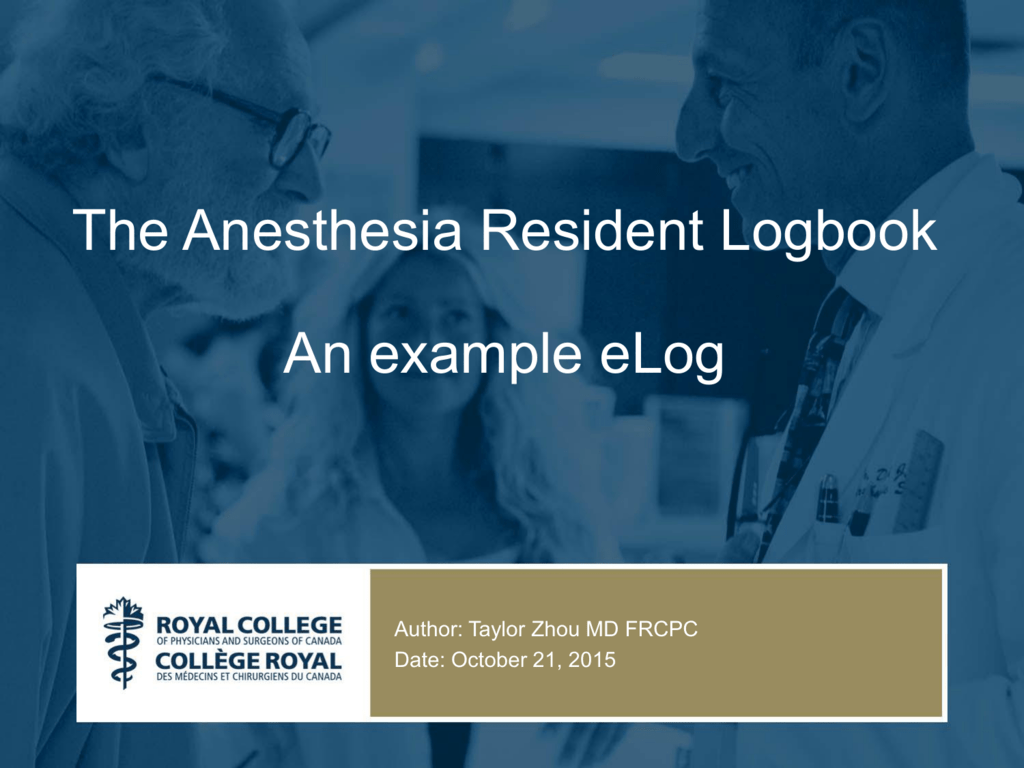 The Anesthesia Resident Logbook

An example eLog

ROYAL COLLEGE
OF PHYSICIANS AND SURGEONS OF CANADA
COLLÈGE ROYAL
DES MÉDECINS ET CHIRURGIENS DU CANADA

Author: Taylor Zhou MD FRCPC
Date: October 21, 2015